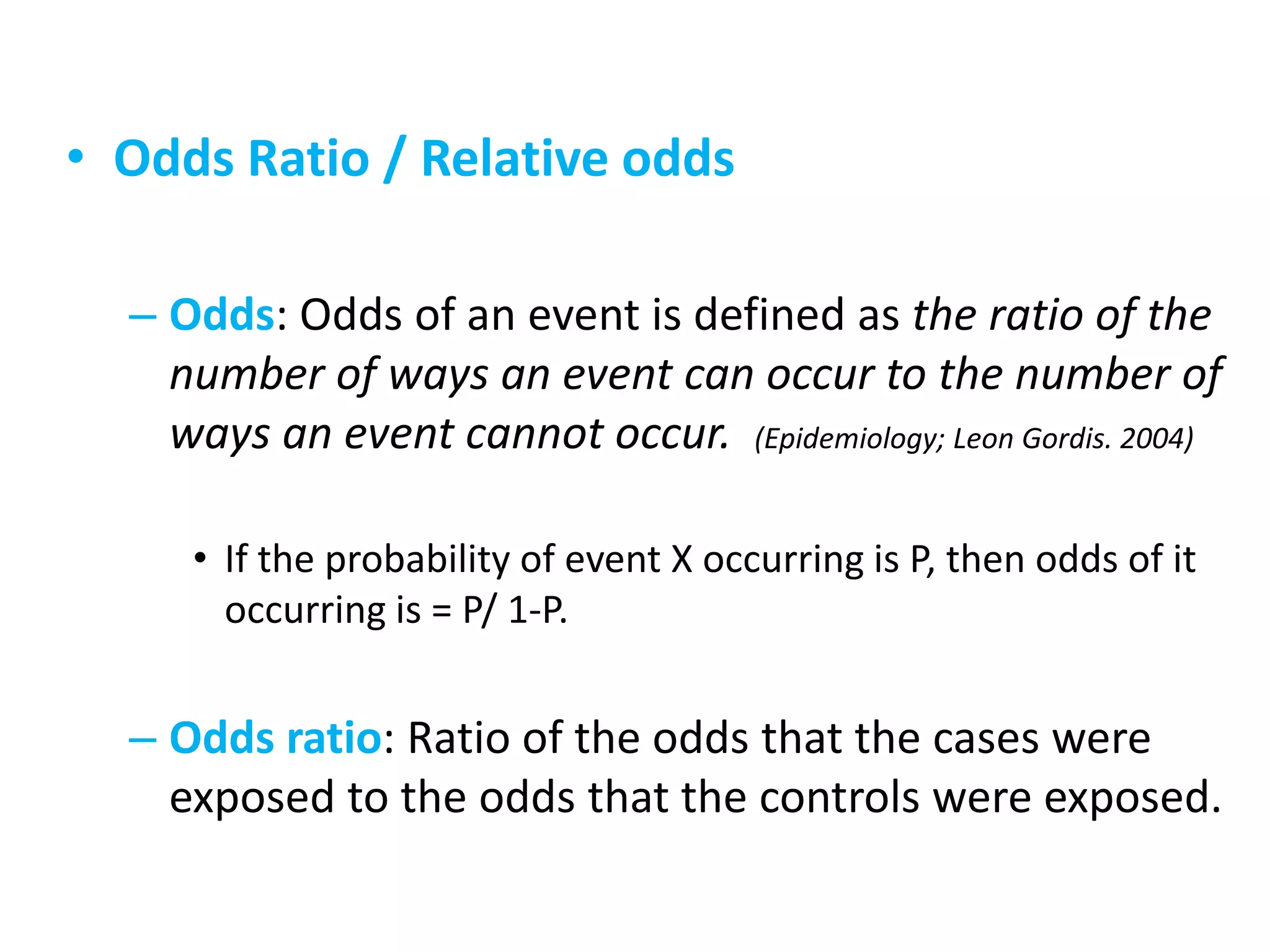 • Odds Ratio / Relative odds

– Odds: Odds of an event is defined as the ratio of the number of ways an event can occur to the number of ways an event cannot occur. (Epidemiology; Leon Gordis. 2004)

• If the probability of event X occurring is P, then odds of it occurring is = P/ 1-P.

– Odds ratio: Ratio of the odds that the cases were exposed to the odds that the controls were exposed.